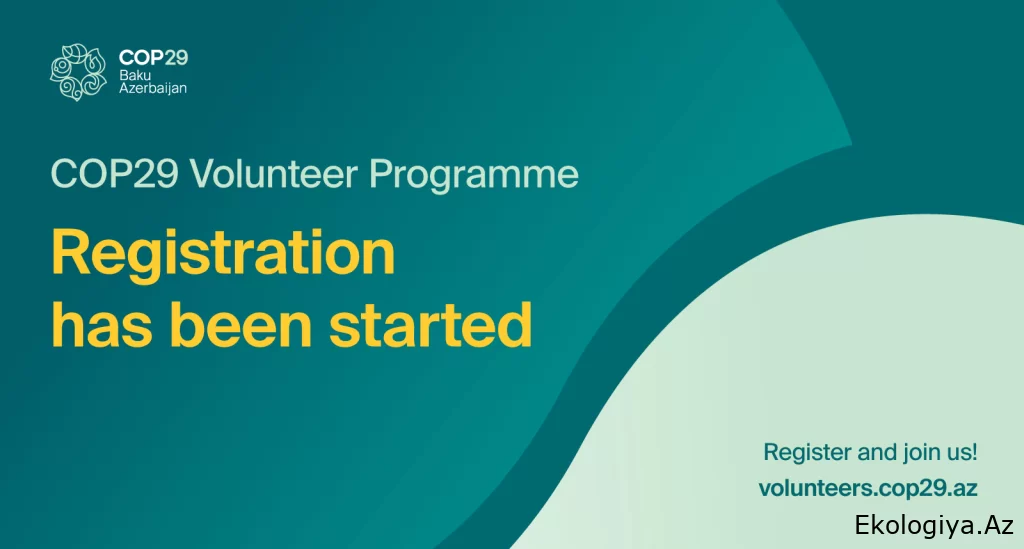 COP29
Baku
Azerbaijan

COP29 Volunteer Programme

Registration has been started

Register and join us!
volunteers.cop29.az

Ekologiya.Az